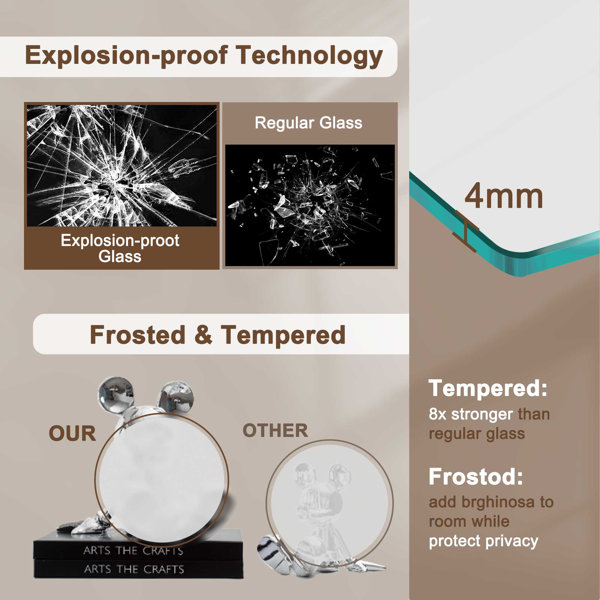 Explosion-proof Technology

Explosion-proot Glass

Regular Glass

4mm

Frosted & Tempered

OUR

OTHER

ARTS THE CRAFTS
ARTS THE CRAFTS

Tempered:
8x stronger than regular glass

Frostod:
add brghinosa to room while protect privacy